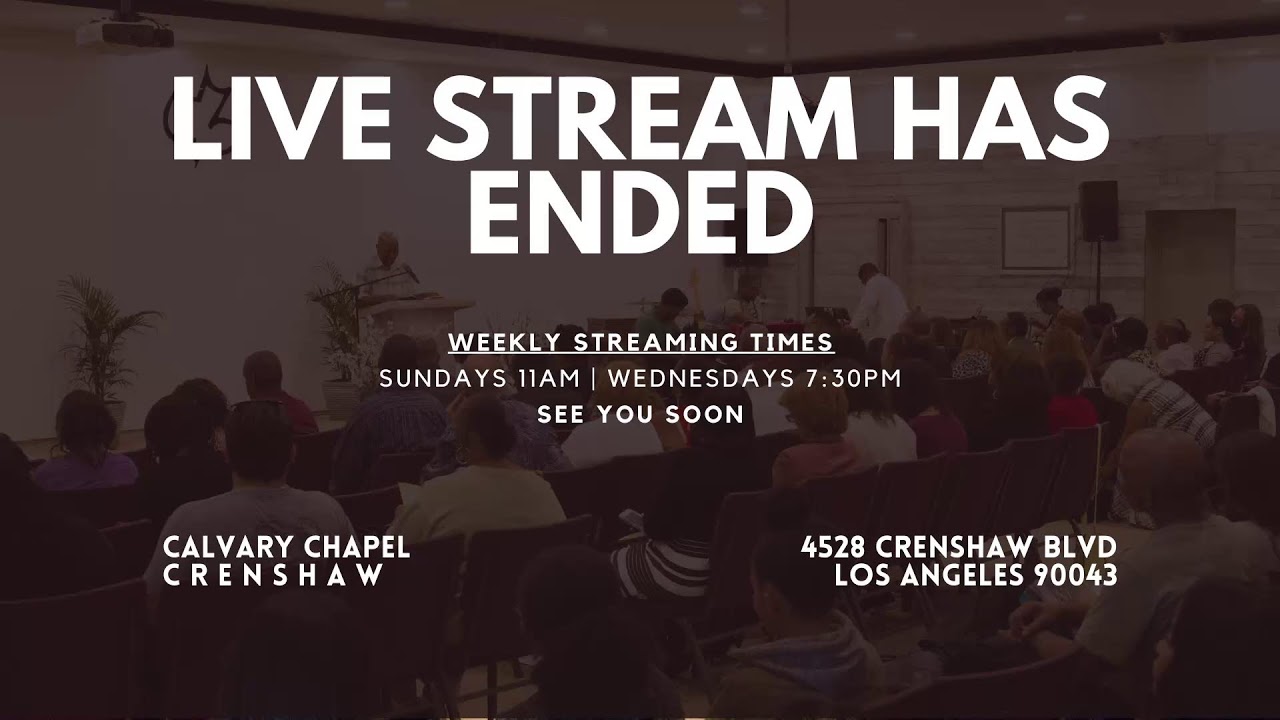 LIVE STREAM HAS ENDED

WEEKLY STREAMING TIMES
SUNDAYS 11AM | WEDNESDAYS 7:30PM
SEE YOU SOON

CALVARY CHAPEL
CRENSHAW

4528 CRENSHAW BLVD
LOS ANGELES 90043